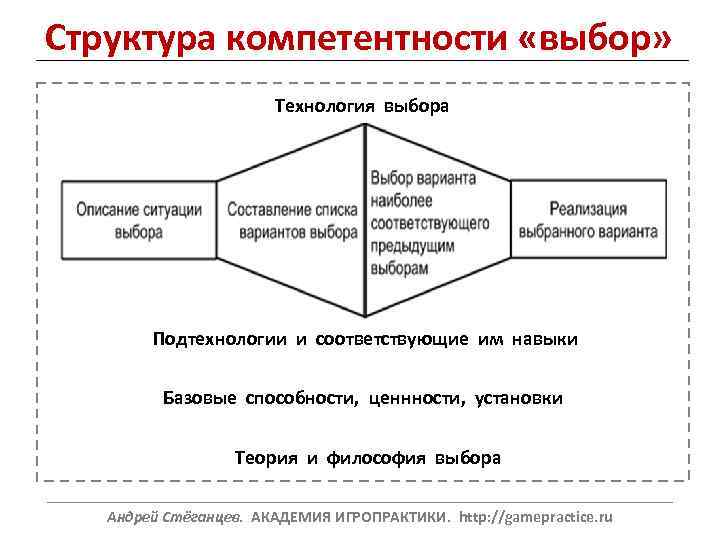 Структура компетентности «выбор»

Технология выбора

Описание ситуации выбора

Составление списка вариантов выбора

Выбор варианта наиболее соответствующего предыдущим выборам

Реализация выбранного варианта

Подтехнологии и соответствующие им навыки

Базовые способности, ценнности, установки

Теория и философия выбора

Андрей Стёганцев. АКАДЕМИЯ ИГРОПРАКТИКИ. http://gamepractice.ru